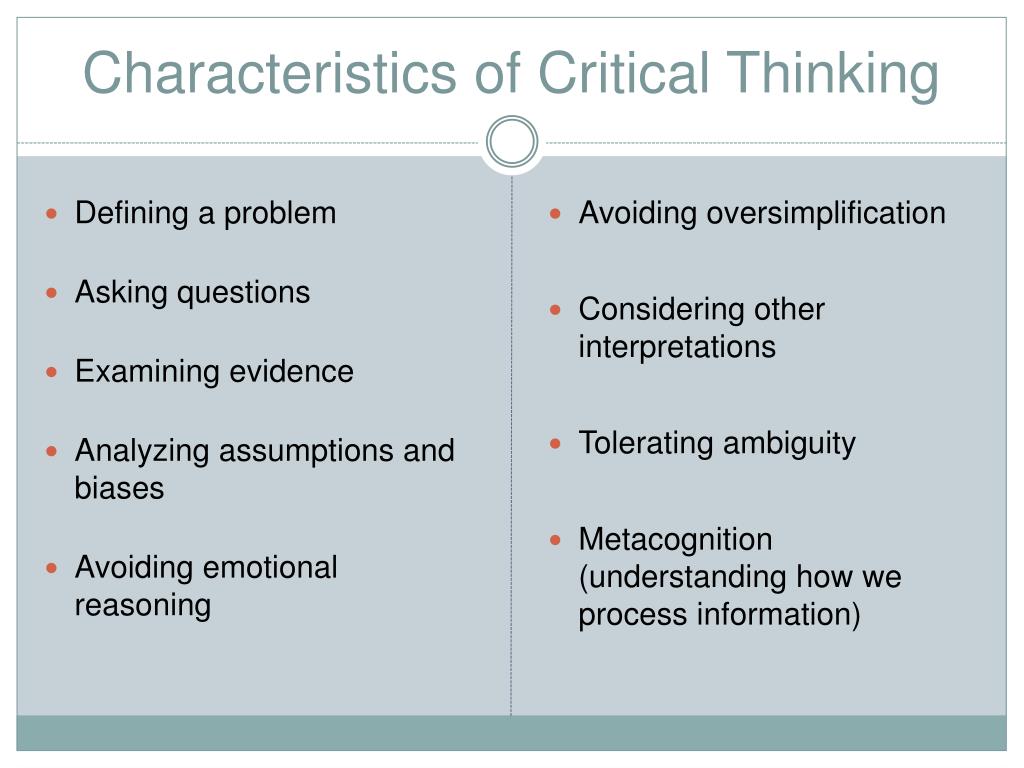 Characteristics of Critical Thinking

- Defining a problem
- Asking questions
- Examining evidence
- Analyzing assumptions and biases
- Avoiding emotional reasoning

- Avoiding oversimplification
- Considering other interpretations
- Tolerating ambiguity
- Metacognition (understanding how we process information)